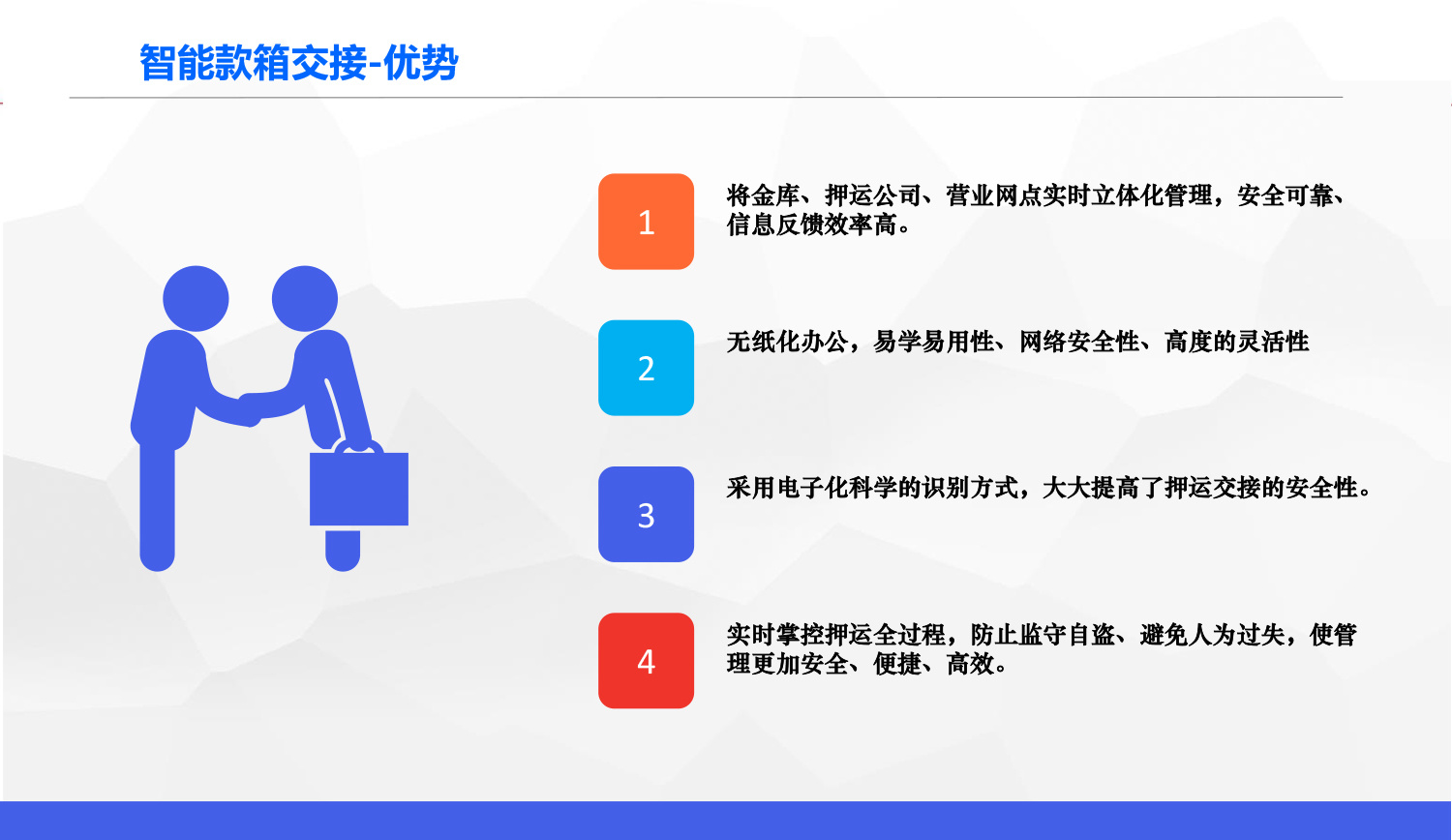 智能款箱交接-优势

1

将金库、押运公司、营业网点实时立体化管理，安全可靠、信息反馈效率高。

2

无纸化办公，易学易用性、网络安全性、高度的灵活性

3

采用电子化科学的识别方式，大大提高了押运交接的安全性。

4

实时掌控押运全过程，防止监守自盗、避免人为过失，使管理更加安全、便捷、高效。